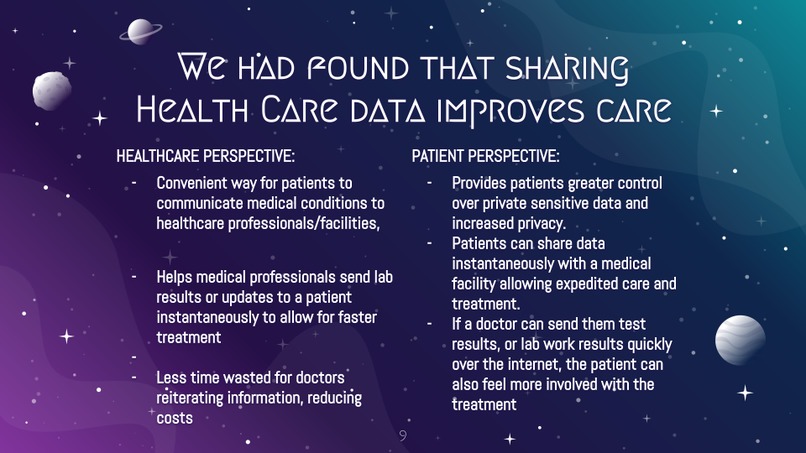 We had found that sharing Health Care data improves care

HEALTHCARE PERSPECTIVE:

- Convenient way for patients to communicate medical conditions to healthcare professionals/facilities,

- Helps medical professionals send lab results or updates to a patient instantaneously to allow for faster treatment

-

- Less time wasted for doctors reiterating information, reducing costs

PATIENT PERSPECTIVE:

- Provides patients greater control over private sensitive data and increased privacy.
- Patients can share data instantaneously with a medical facility allowing expedited care and treatment.
- If a doctor can send them test results, or lab work results quickly over the internet, the patient can also feel more involved with the treatment

9